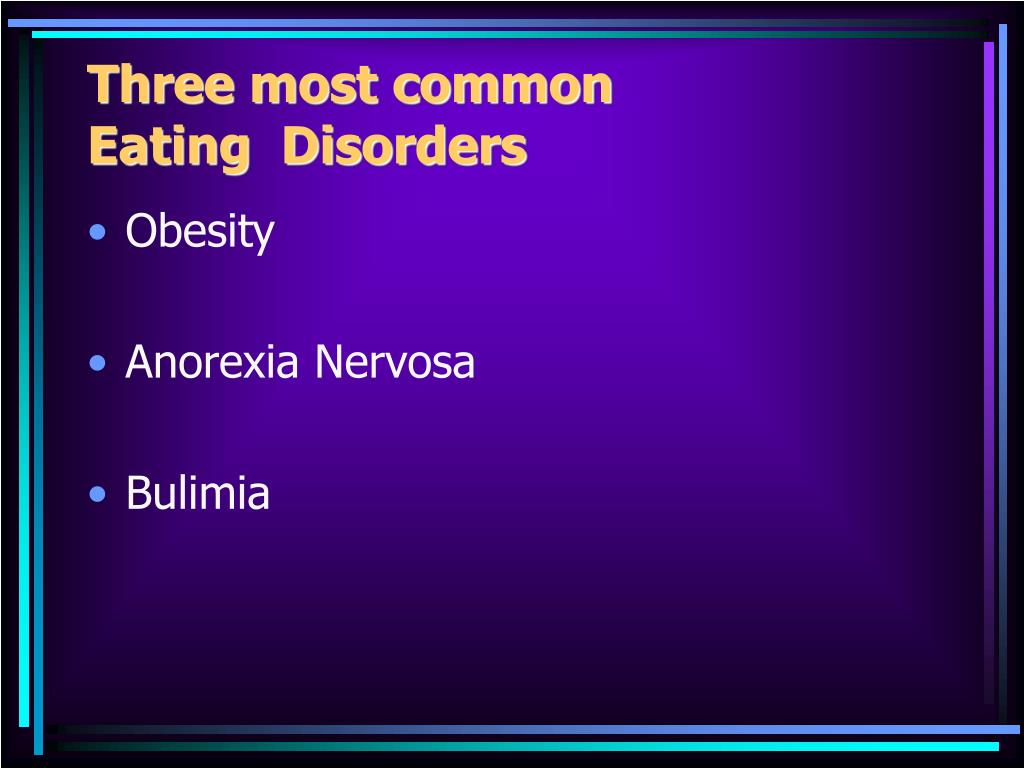 Three most common Eating  Disorders

• Obesity

• Anorexia Nervosa

• Bulimia